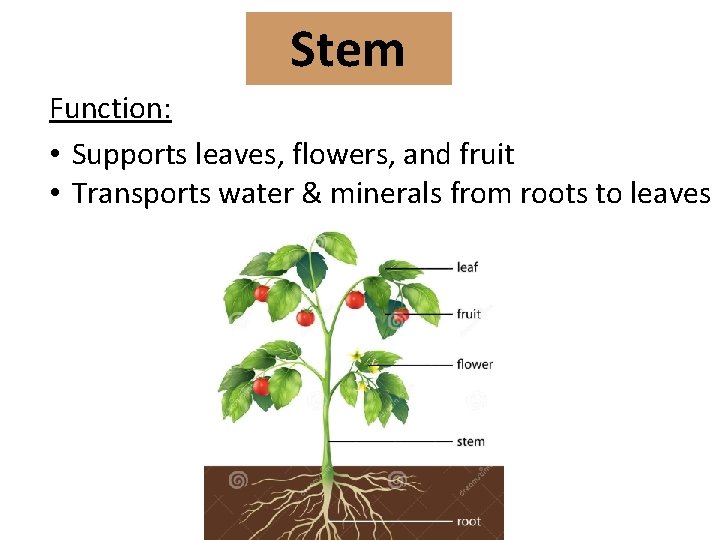 Stem

Function:

• Supports leaves, flowers, and fruit
• Transports water & minerals from roots to leaves

leaf
fruit
flower
stem
root